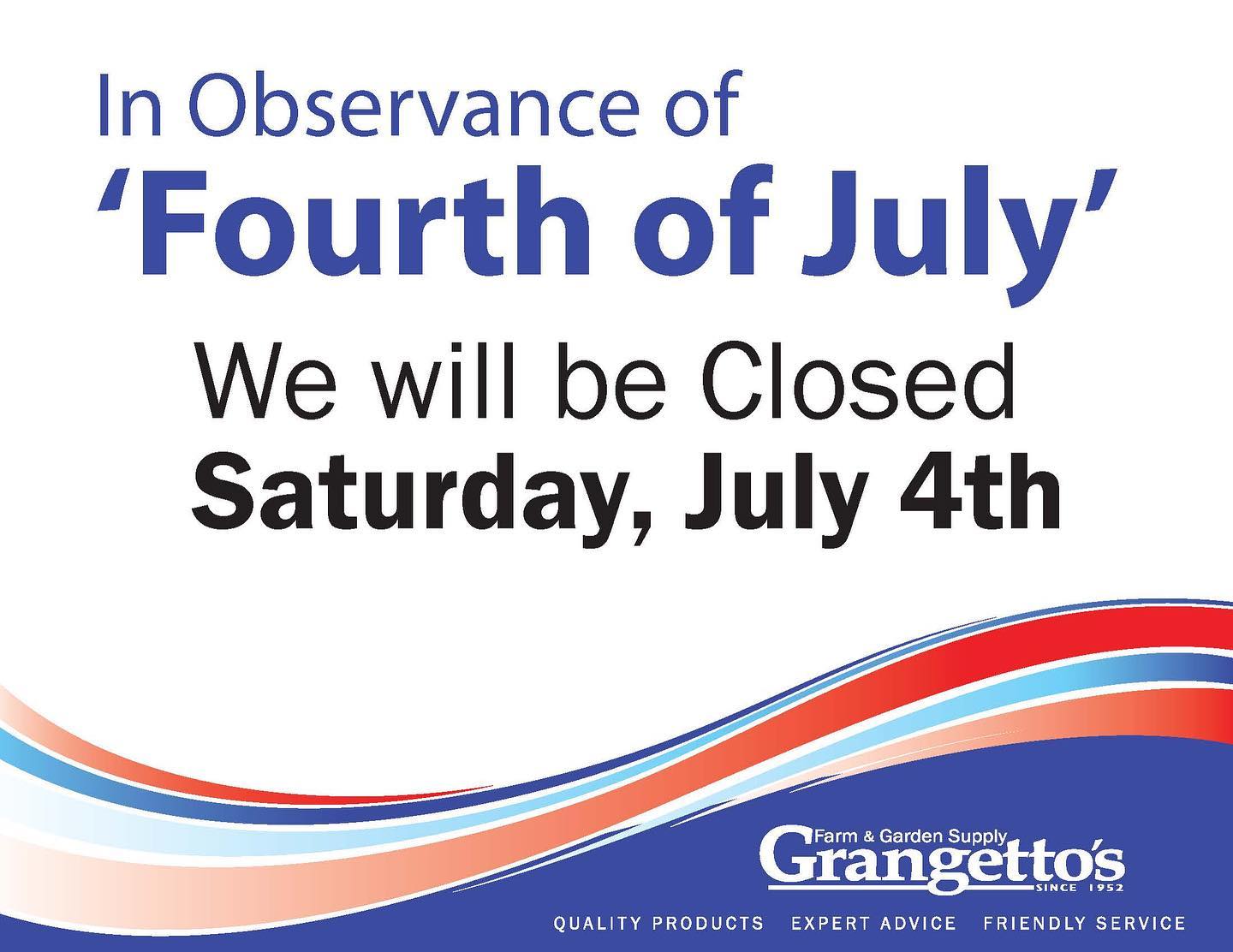 In Observance of
'Fourth of July'

We will be Closed
Saturday, July 4th

Farm & Garden Supply
Grangetto's
SINCE 1952

QUALITY PRODUCTS EXPERT ADVICE FRIENDLY SERVICE